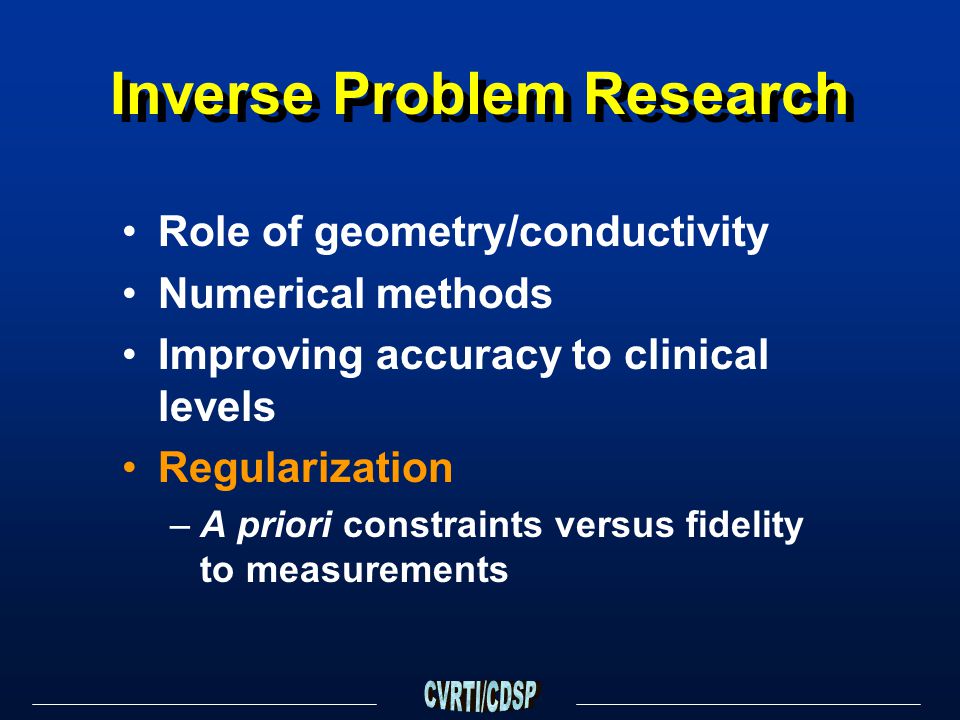 Inverse Problem Research

• Role of geometry/conductivity
• Numerical methods
• Improving accuracy to clinical levels
• Regularization
– A priori constraints versus fidelity to measurements

CVRTI/CDSP